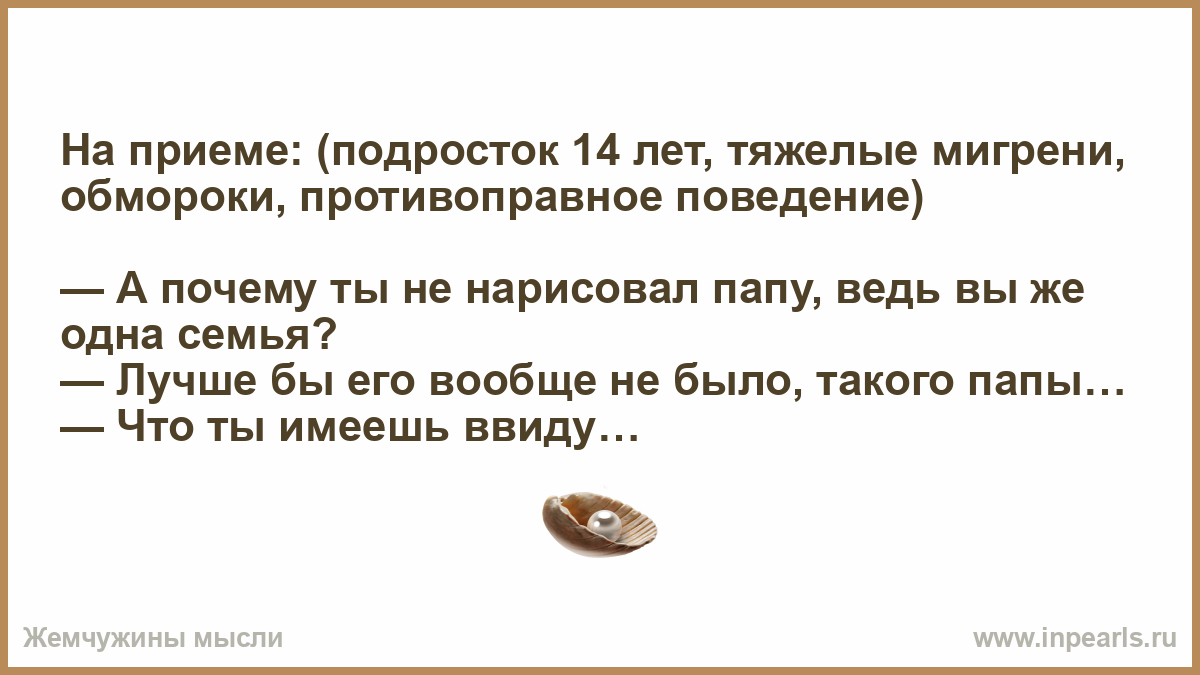 На приеме: (подросток 14 лет, тяжелые мигрени, обмороки, противоправное поведение)

— А почему ты не нарисовал папу, ведь вы же одна семья?
— Лучше бы его вообще не было, такого папы…
— Что ты имеешь ввиду…

Жемчужины мысли

www.inpearls.ru